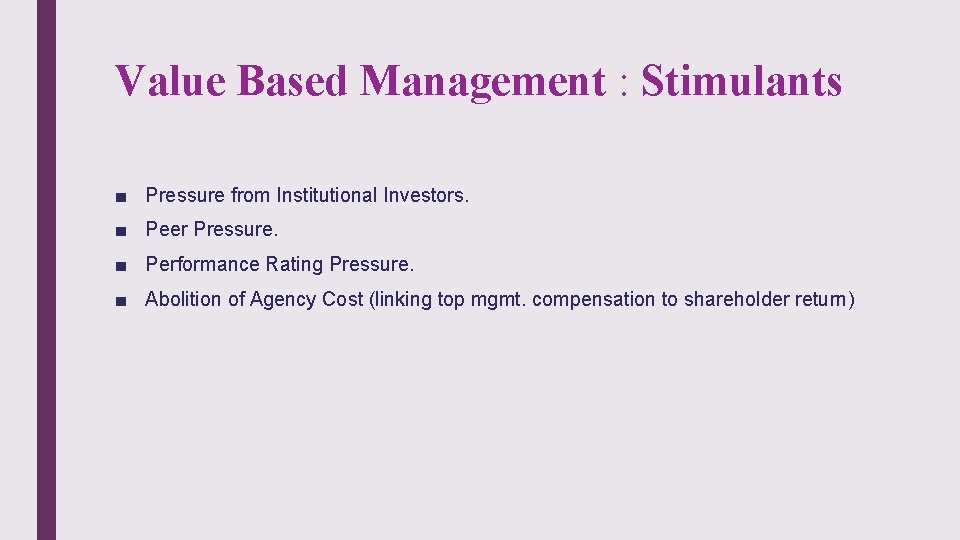 Value Based Management : Stimulants

■ Pressure from Institutional Investors.

■ Peer Pressure.

■ Performance Rating Pressure.

■ Abolition of Agency Cost (linking top mgmt. compensation to shareholder return)